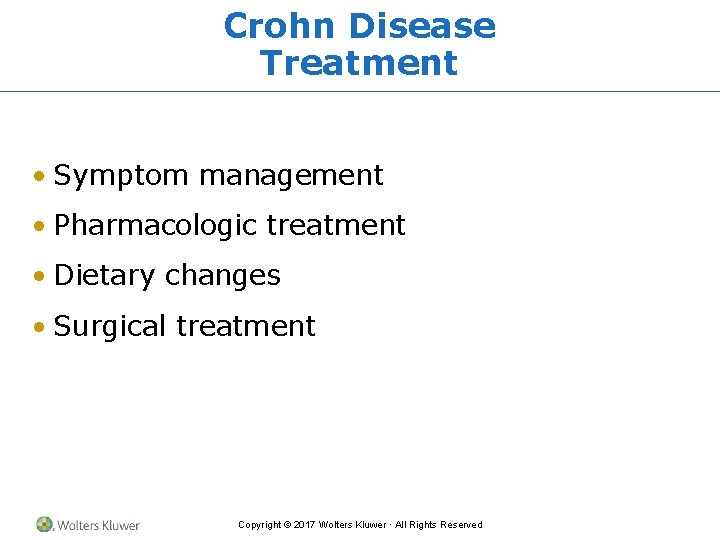 Crohn Disease
Treatment

• Symptom management
• Pharmacologic treatment
• Dietary changes
• Surgical treatment

Wolters Kluwer

Copyright © 2017 Wolters Kluwer · All Rights Reserved